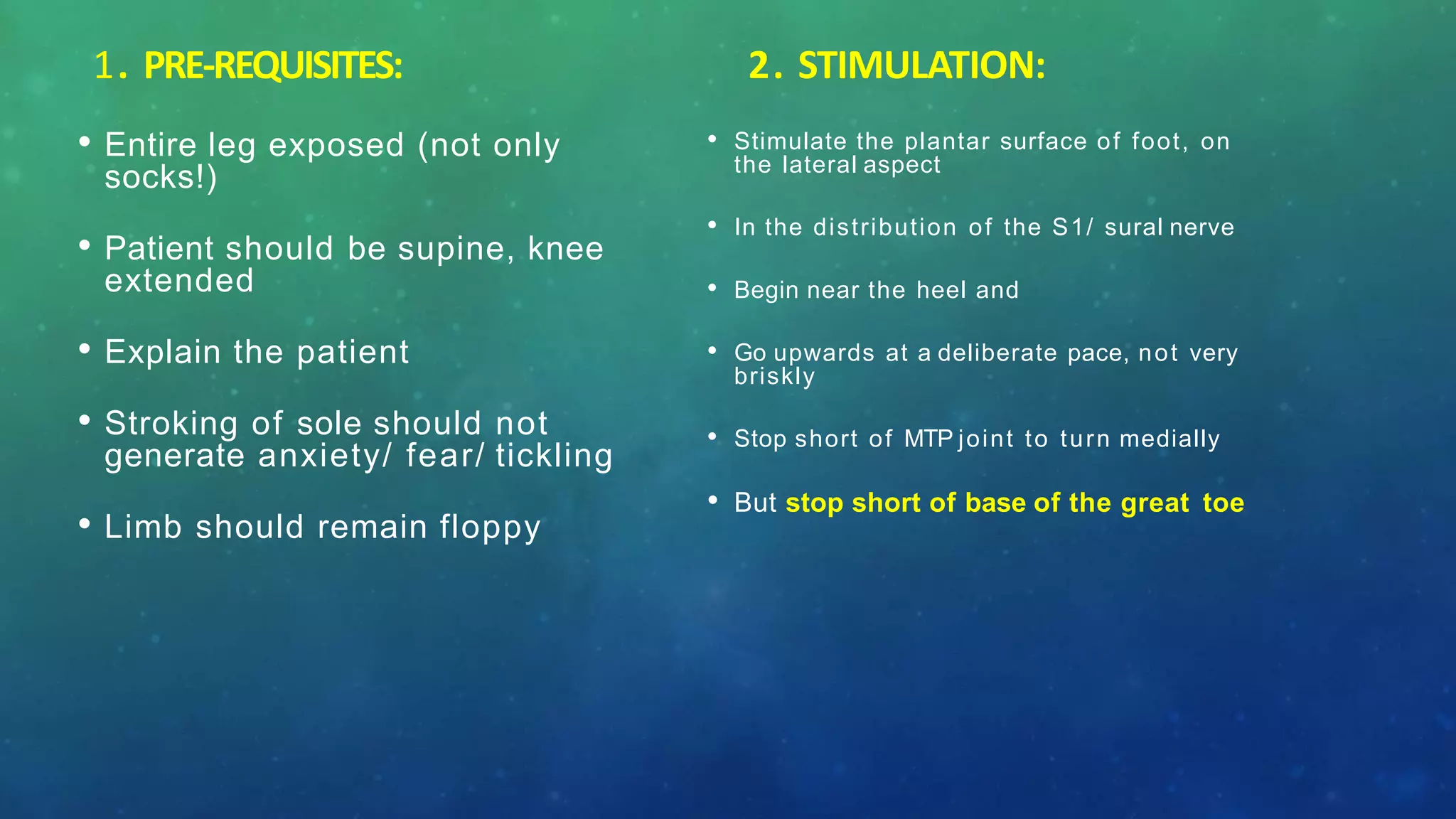 1. PRE-REQUISITES:

• Entire leg exposed (not only socks!)

• Patient should be supine, knee extended

• Explain the patient

• Stroking of sole should not generate anxiety/ fear/ tickling

• Limb should remain floppy

2. STIMULATION:

• Stimulate the plantar surface of foot, on the lateral aspect

• In the distribution of the S1/ sural nerve

• Begin near the heel and

• Go upwards at a deliberate pace, not very briskly

• Stop short of MTP joint to turn medially

• But stop short of base of the great toe